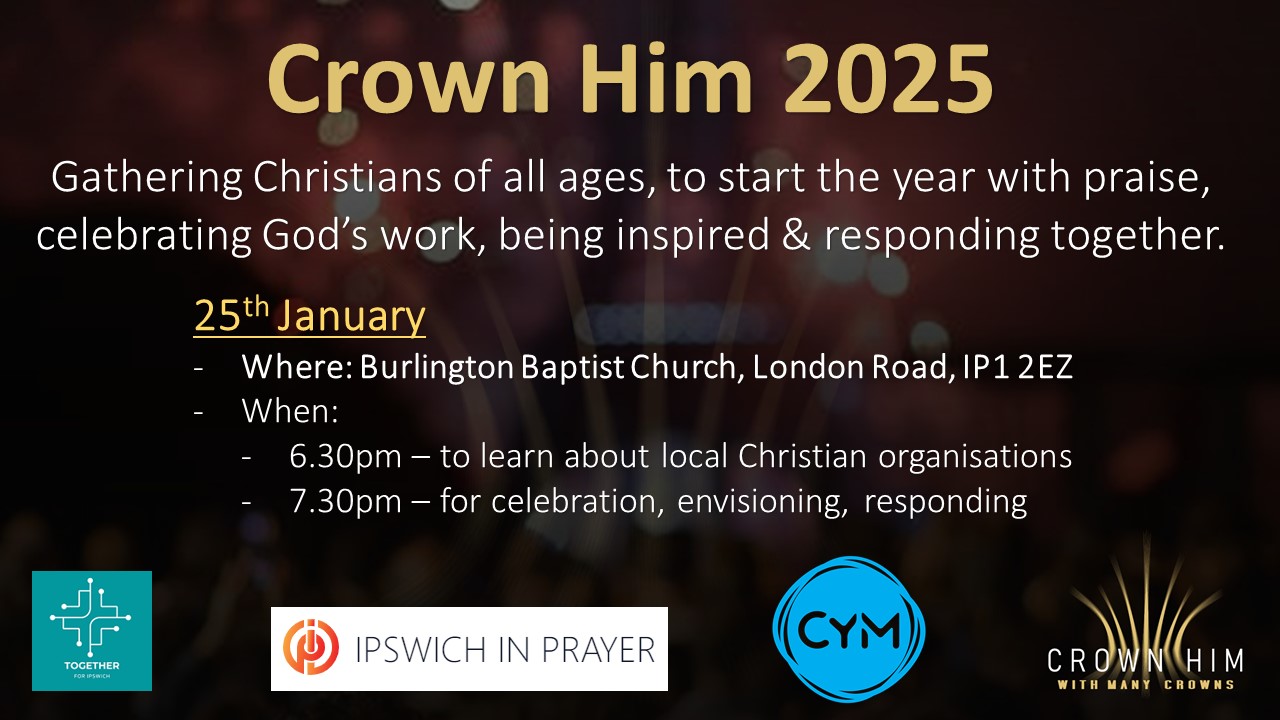 Crown Him 2025

Gathering Christians of all ages, to start the year with praise, celebrating God's work, being inspired & responding together.

25$^{th}$ January

- Where: Burlington Baptist Church, London Road, IP1 2EZ
- When:
  - 6.30pm – to learn about local Christian organisations
  - 7.30pm – for celebration, envisioning, responding

TOGETHER FOR IPSWICH

IPSWICH IN PRAYER

CYM

CROWN HIM
WITH MANY CROWNS